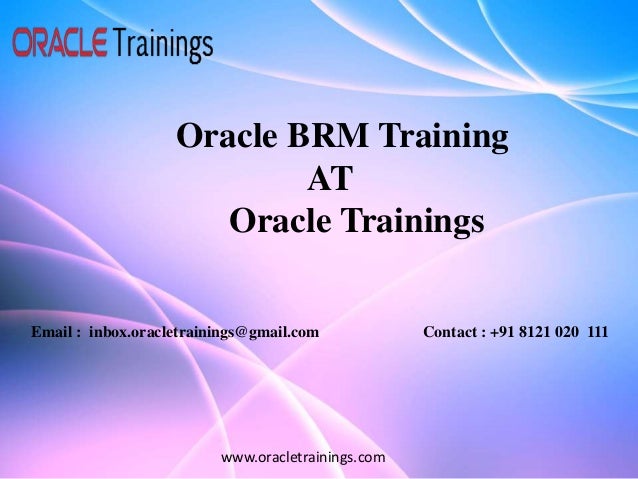 ORACLE Trainings

Oracle BRM Training
AT
Oracle Trainings

Email : inbox.oracletrainings@gmail.com

Contact : +91 8121 020 111

www.oracletrainings.com